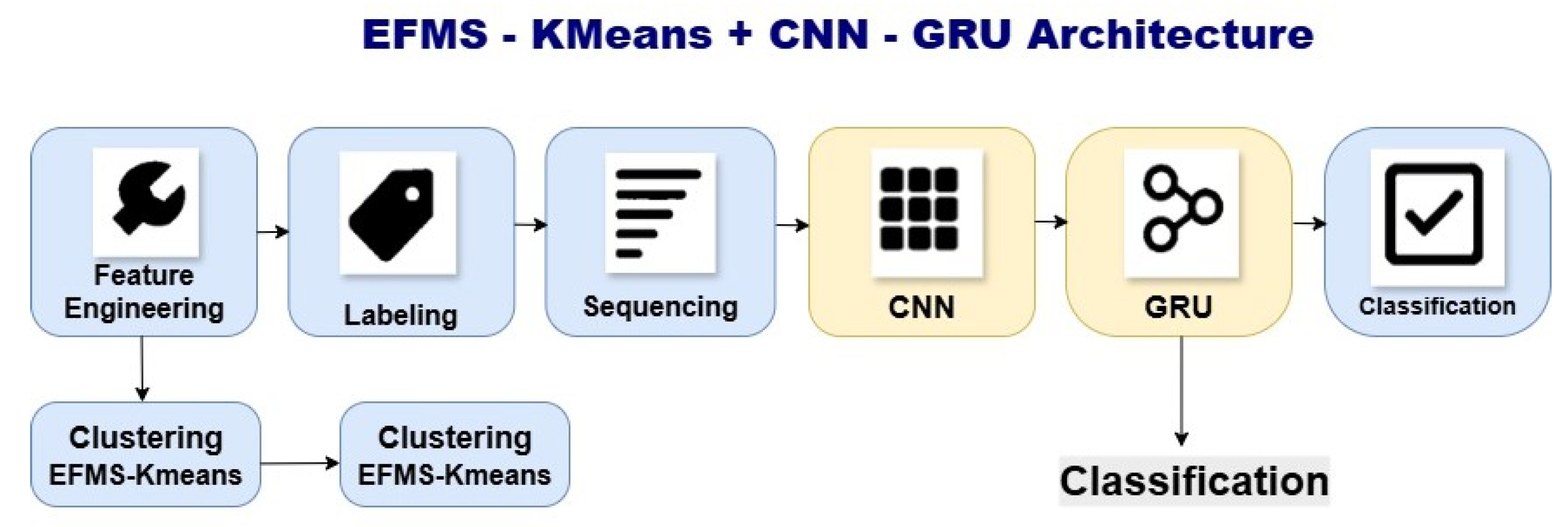 EFMS - KMeans + CNN - GRU Architecture

Feature Engineering

Labeling

Sequencing

CNN

GRU

Classification

Clustering EFMS-Kmeans

Clustering EFMS-Kmeans

Classification